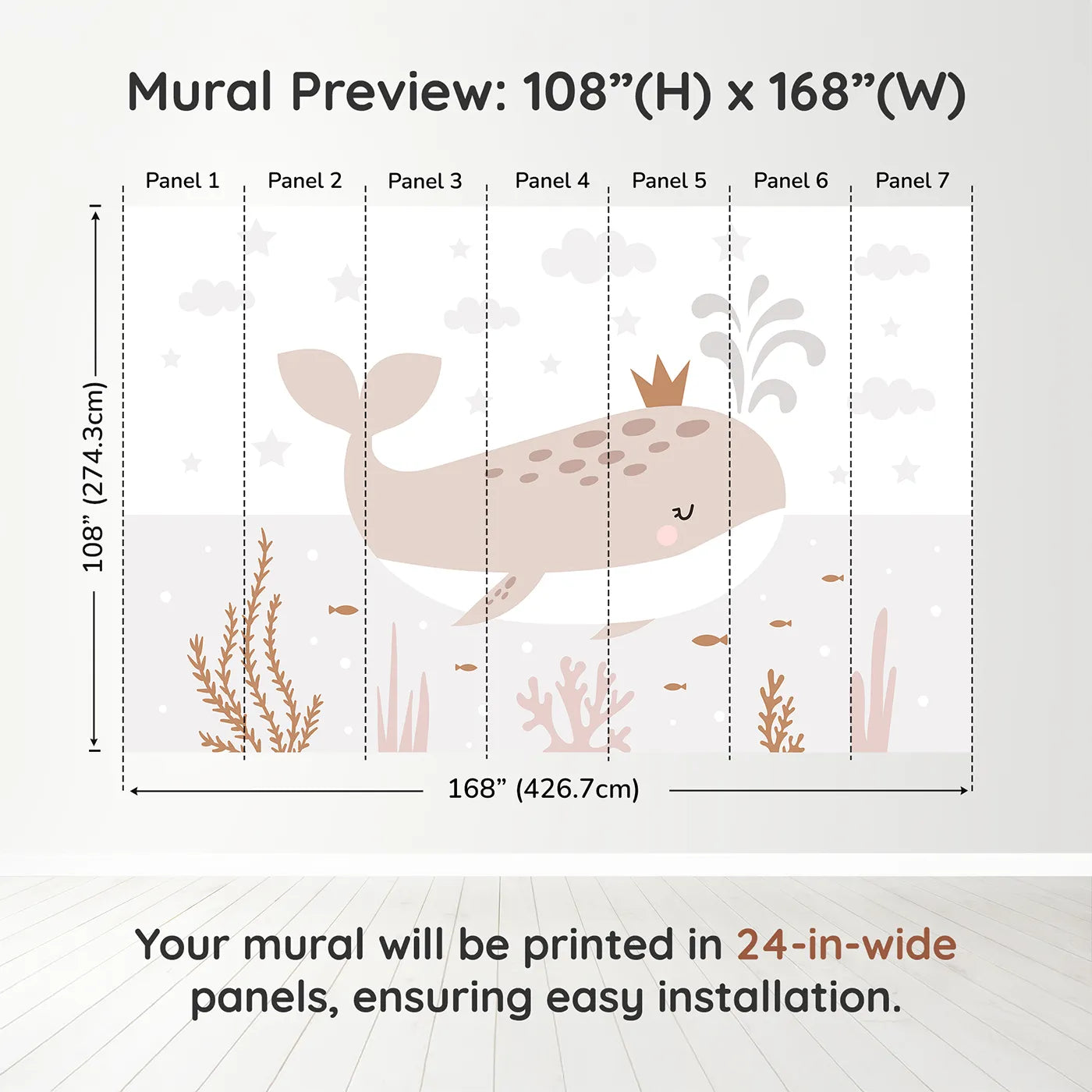 Mural Preview: 108”(H) x 168”(W)

Panel 1
Panel 2
Panel 3
Panel 4
Panel 5
Panel 6
Panel 7

108” (274.3cm)

168” (426.7cm)

Your mural will be printed in 24-in-wide panels, ensuring easy installation.